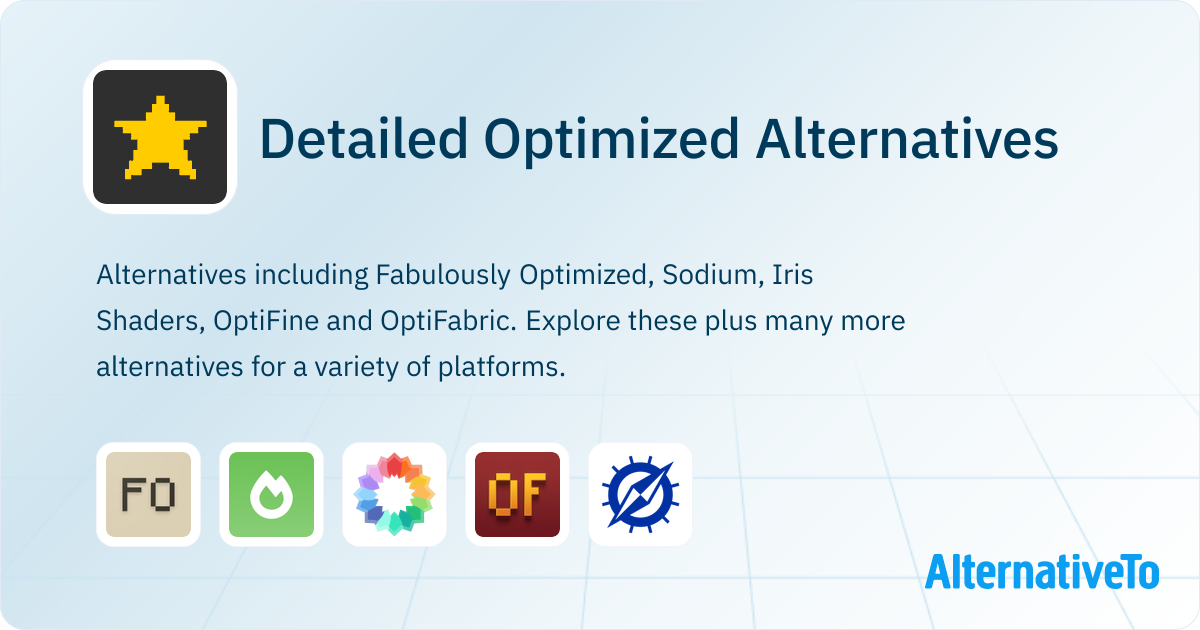 Detailed Optimized Alternatives

Alternatives including Fabulously Optimized, Sodium, Iris Shaders, OptiFine and OptiFabric. Explore these plus many more alternatives for a variety of platforms.

FO

OF

AlternativeTo